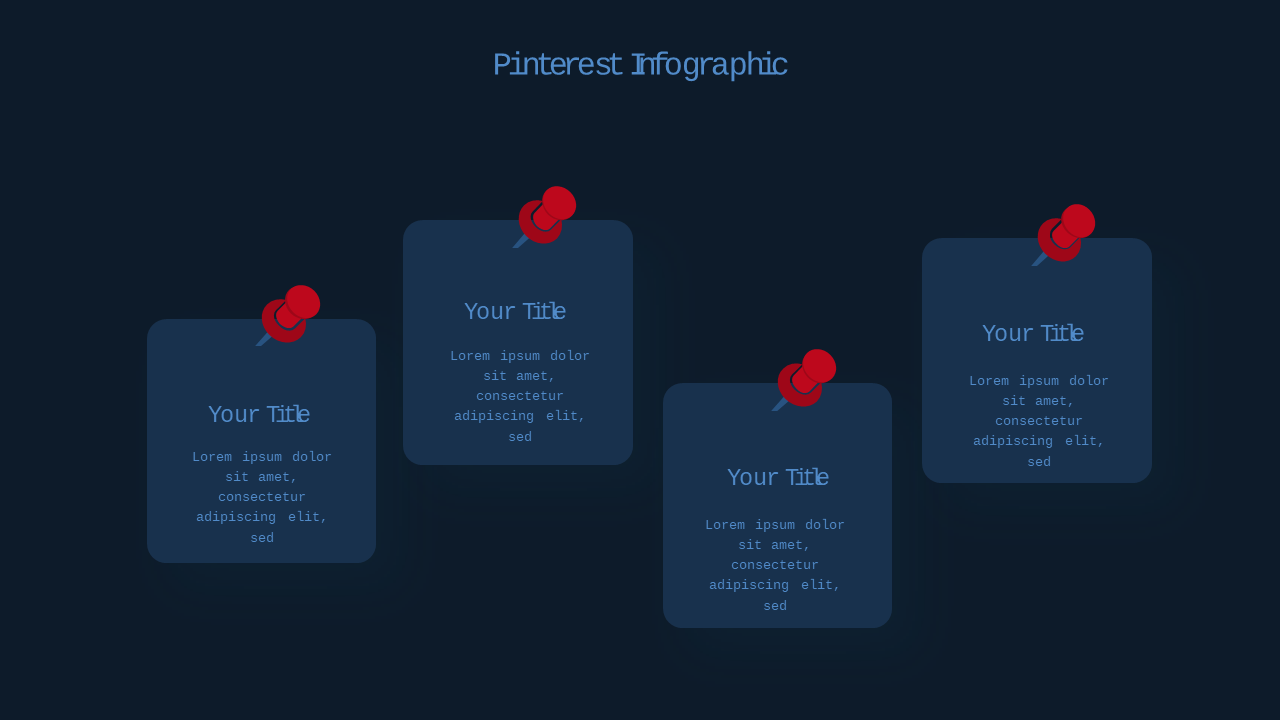 Pinterest Infographic

Your Title

Lorem ipsum dolor sit amet, consectetur adipiscing elit, sed

Your Title

Lorem ipsum dolor sit amet, consectetur adipiscing elit, sed

Your Title

Lorem ipsum dolor sit amet, consectetur adipiscing elit, sed

Your Title

Lorem ipsum dolor sit amet, consectetur adipiscing elit, sed